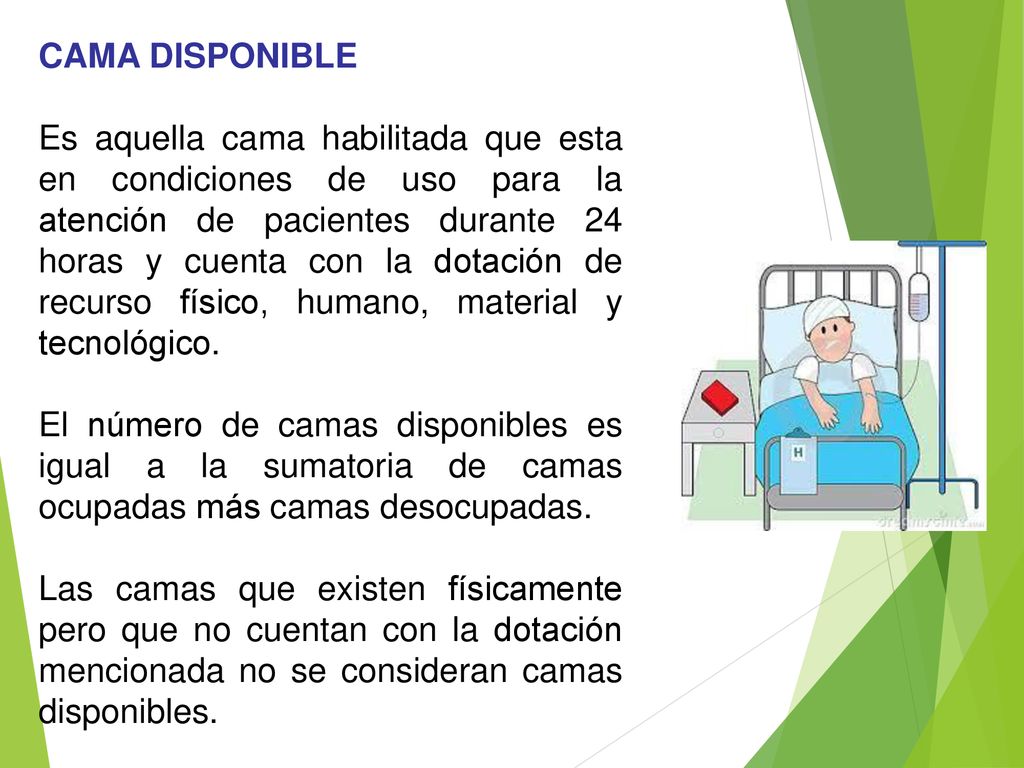 CAMA DISPONIBLE

Es aquella cama habilitada que esta en condiciones de uso para la atención de pacientes durante 24 horas y cuenta con la dotación de recurso físico, humano, material y tecnológico.

El número de camas disponibles es igual a la sumatoria de camas ocupadas más camas desocupadas.

Las camas que existen físicamente pero que no cuentan con la dotación mencionada no se consideran camas disponibles.

H

dreamstime.com